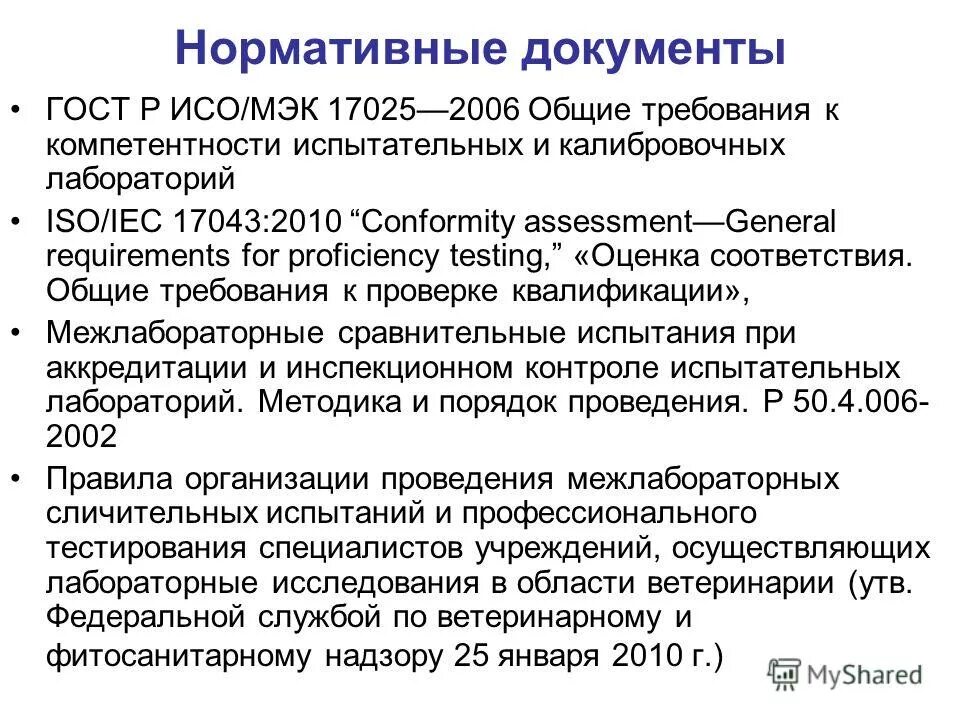 Нормативные документы

• ГОСТ Р ИСО/МЭК 17025—2006 Общие требования к компетентности испытательных и калибровочных лабораторий

• ISO/IEC 17043:2010 “Conformity assessment—General requirements for proficiency testing,” «Оценка соответствия. Общие требования к проверке квалификации»,

• Межлабораторные сравнительные испытания при аккредитации и инспекционном контроле испытательных лабораторий. Методика и порядок проведения. Р 50.4.006-2002

• Правила организации проведения межлабораторных сличительных испытаний и профессионального тестирования специалистов учреждений, осуществляющих лабораторные исследования в области ветеринарии (утв. Федеральной службой по ветеринарному и фитосанитарному надзору 25 января 2010 г.)

MyShared